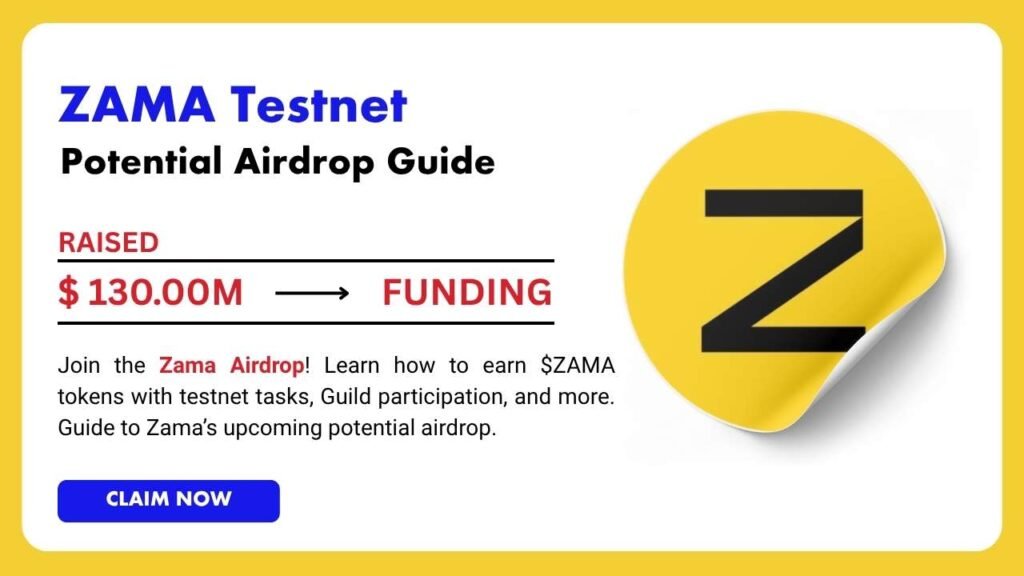 ZAMA Testnet

Potential Airdrop Guide

RAISED

$ 130.00M ⟶ FUNDING

Join the Zama Airdrop! Learn how to earn $ZAMA tokens with testnet tasks, Guild participation, and more. Guide to Zama's upcoming potential airdrop.

CLAIM NOW

Z